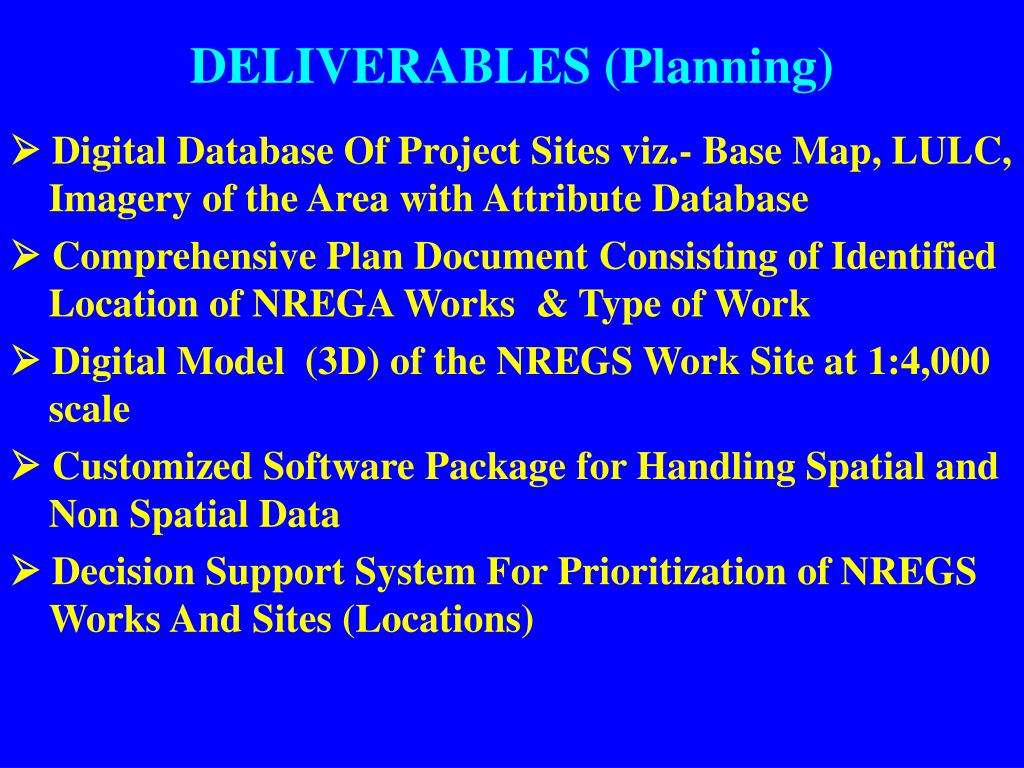 DELIVERABLES (Planning)

➢ Digital Database Of Project Sites viz.- Base Map, LULC, Imagery of the Area with Attribute Database

➢ Comprehensive Plan Document Consisting of Identified Location of NREGA Works & Type of Work

➢ Digital Model (3D) of the NREGS Work Site at 1:4,000 scale

➢ Customized Software Package for Handling Spatial and Non Spatial Data

➢ Decision Support System For Prioritization of NREGS Works And Sites (Locations)